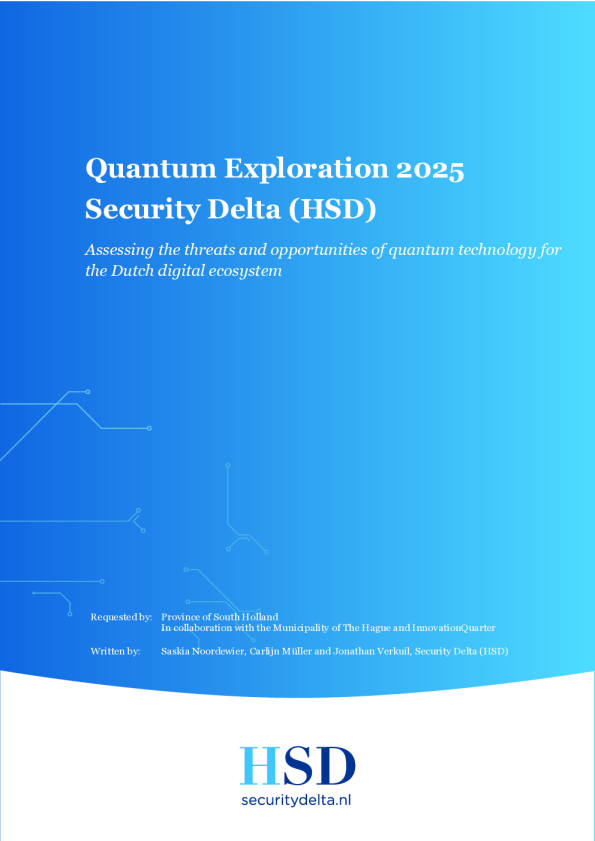 Quantum Exploration 2025
Security Delta (HSD)

Assessing the threats and opportunities of quantum technology for the Dutch digital ecosystem

Requested by: Province of South Holland
In collaboration with the Municipality of The Hague and InnovationQuarter

Written by: Saskia Noordewier, Carlijn Müller and Jonathan Verkuil, Security Delta (HSD)

HSD
securitydelta.nl